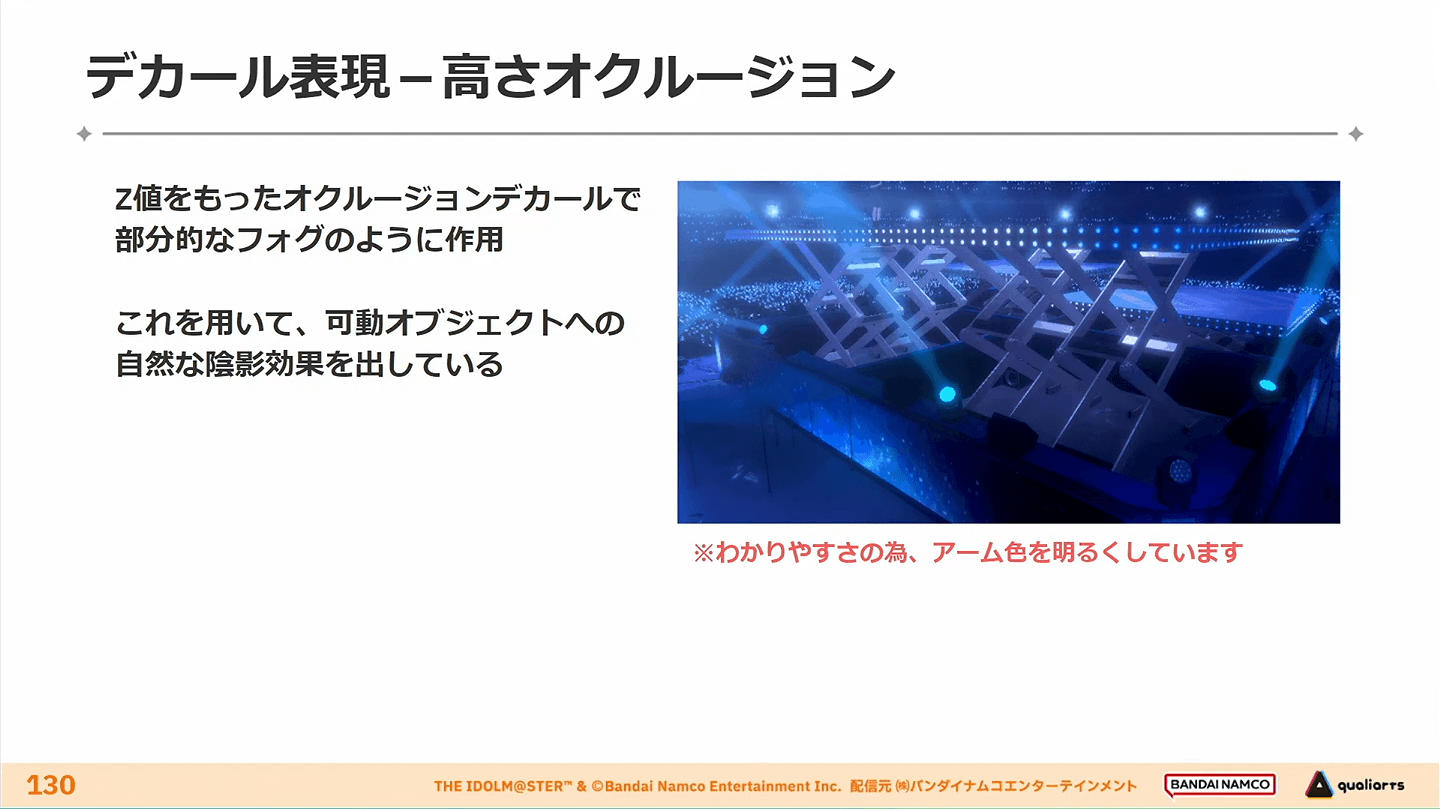 デカール表現－高さオクルージョン

Z値をもったオクルージョンデカールで部分的なフォグのように作用

これを用いて、可動オブジェクトへの自然な陰影効果を出している

※わかりやすさの為、アーム色を明るくしています

130

THE IDOLM@STER™ & ©Bandai Namco Entertainment Inc. 配信元 ㈱バンダイナムコエンターテインメント

BANDAI NAMCO

qualiarts